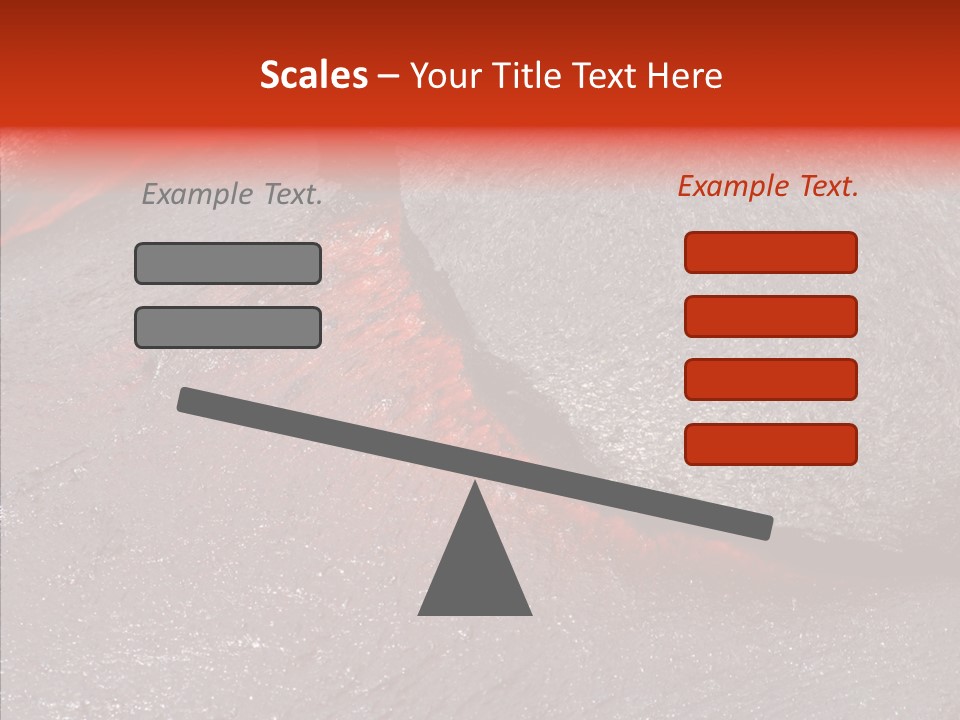 Scales – Your Title Text Here

Example Text.

Example Text.